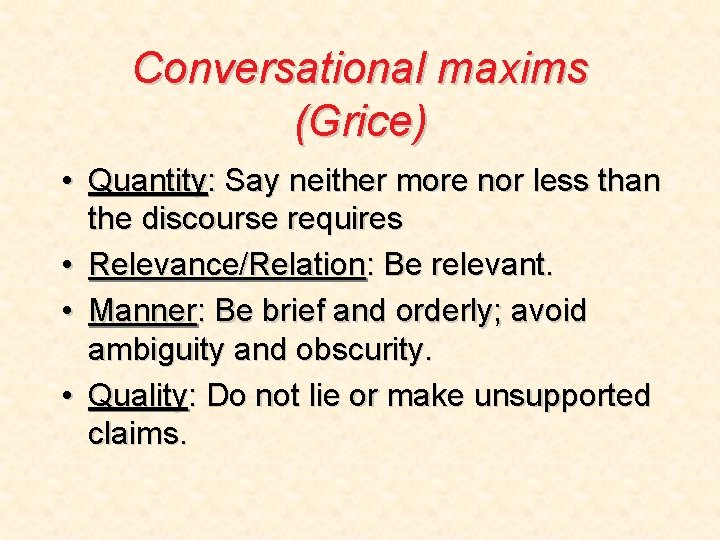 Conversational maxims (Grice)

• Quantity: Say neither more nor less than the discourse requires
• Relevance/Relation: Be relevant.
• Manner: Be brief and orderly; avoid ambiguity and obscurity.
• Quality: Do not lie or make unsupported claims.